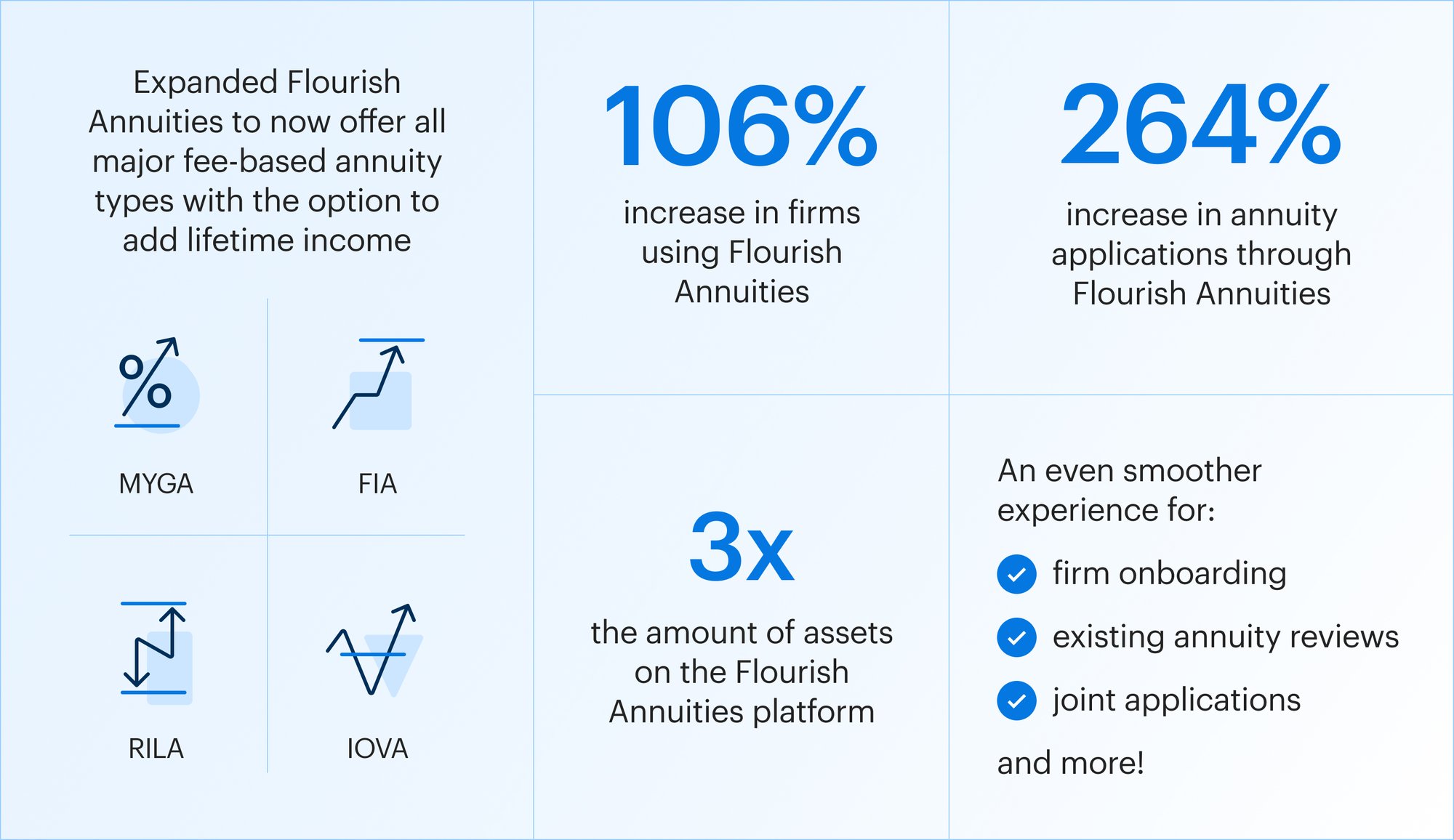 Expanded Flourish Annuities to now offer all major fee-based annuity types with the option to add lifetime income

MYGA

FIA

RILA

IOVA

106%

increase in firms using Flourish Annuities

264%

increase in annuity applications through Flourish Annuities

3x

the amount of assets on the Flourish Annuities platform

An even smoother experience for:

firm onboarding

existing annuity reviews

joint applications

and more!